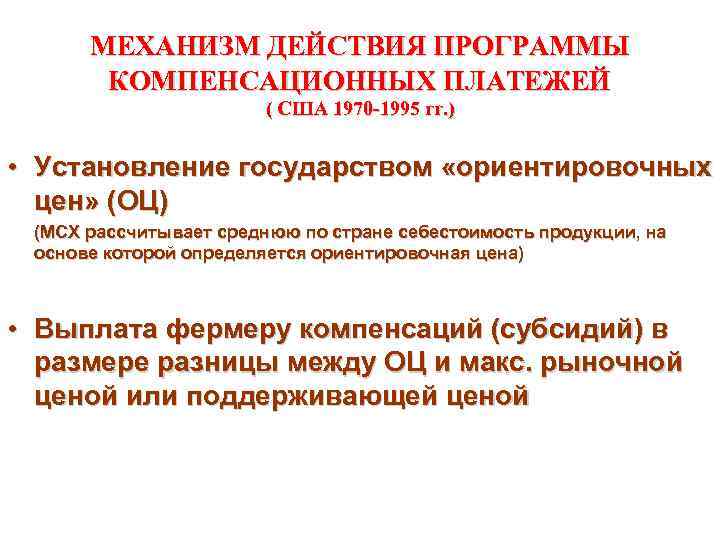 МЕХАНИЗМ ДЕЙСТВИЯ ПРОГРАММЫ КОМПЕНСАЦИОННЫХ ПЛАТЕЖЕЙ
( США 1970-1995 гг.)

• Установление государством «ориентировочных цен» (ОЦ)
(МСХ рассчитывает среднюю по стране себестоимость продукции, на основе которой определяется ориентировочная цена)

• Выплата фермеру компенсаций (субсидий) в размере разницы между ОЦ и макс. рыночной ценой или поддерживающей ценой